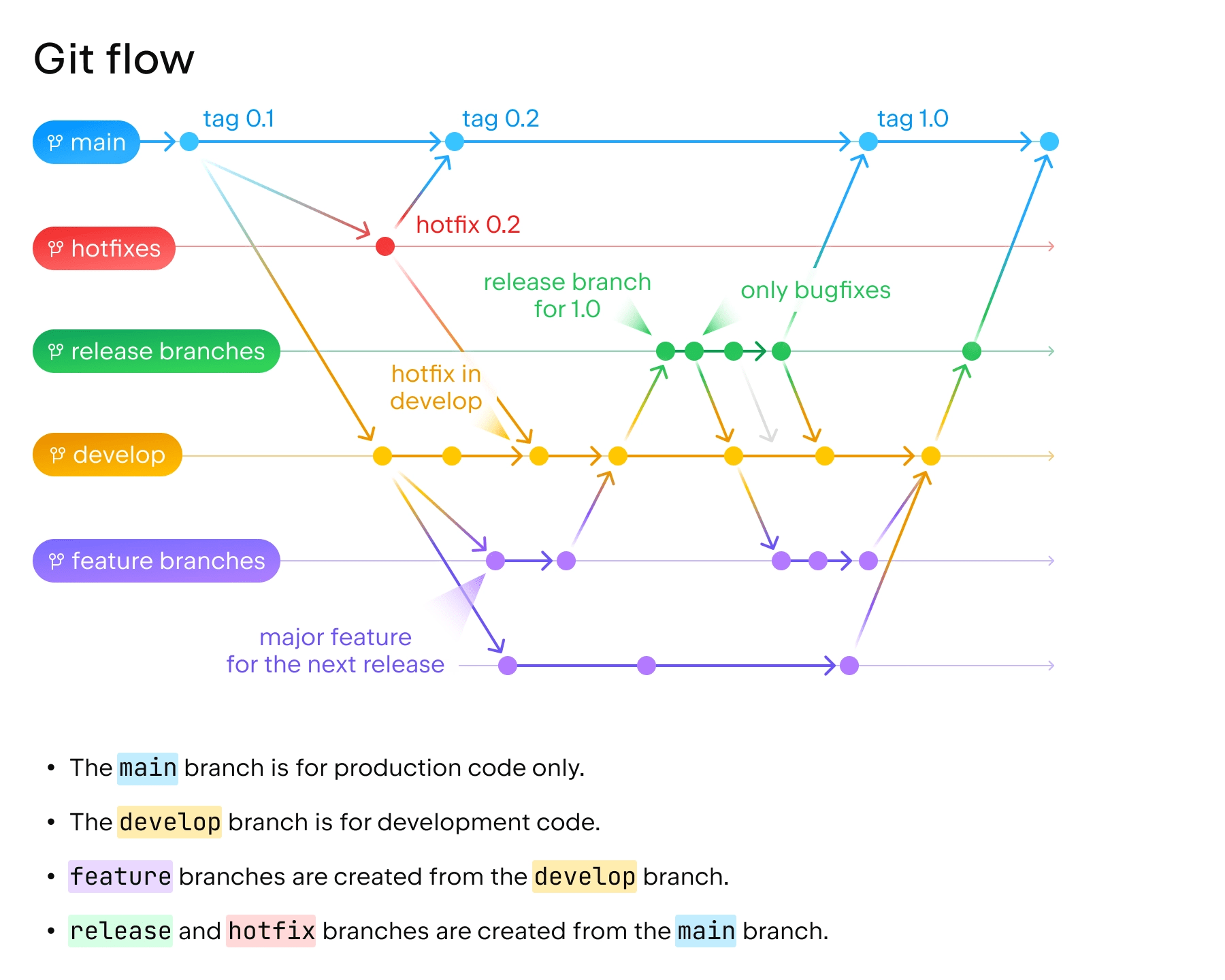 Git flow

main

tag 0.1

tag 0.2

tag 1.0

hotfixes

hotfix 0.2

release branch for 1.0

only bugfixes

release branches

hotfix in develop

develop

feature branches

major feature for the next release

• The main branch is for production code only.

• The develop branch is for development code.

• feature branches are created from the develop branch.

• release and hotfix branches are created from the main branch.